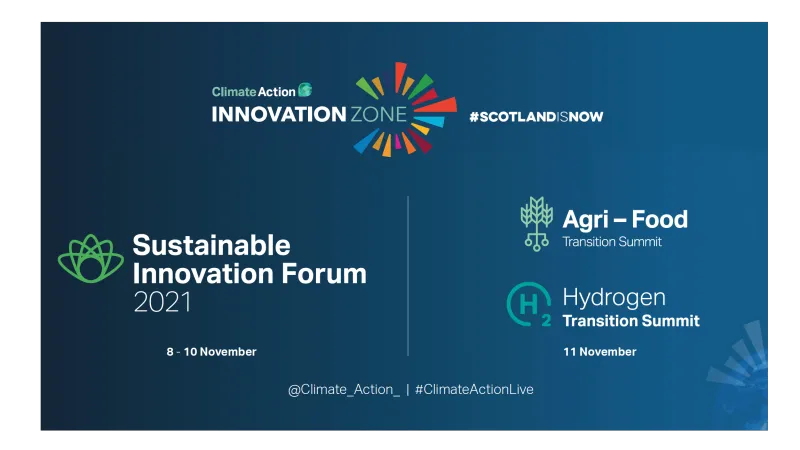 Climate Action
INNOVATION ZONE
#SCOTLANDISNOW

Sustainable Innovation Forum 2021

8 - 10 November

Agri – Food
Transition Summit

$H_2$ Hydrogen
Transition Summit

11 November

@Climate_Action_ | #ClimateActionLive